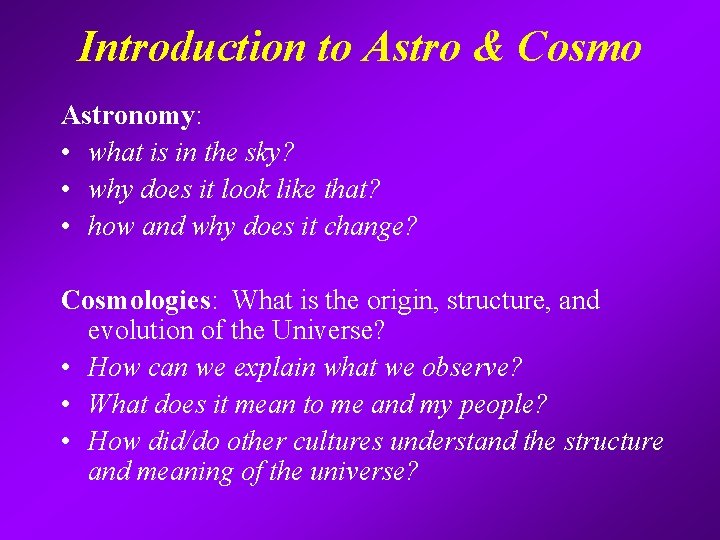 Introduction to Astro & Cosmo

Astronomy:
• what is in the sky?
• why does it look like that?
• how and why does it change?

Cosmologies: What is the origin, structure, and evolution of the Universe?
• How can we explain what we observe?
• What does it mean to me and my people?
• How did/do other cultures understand the structure and meaning of the universe?